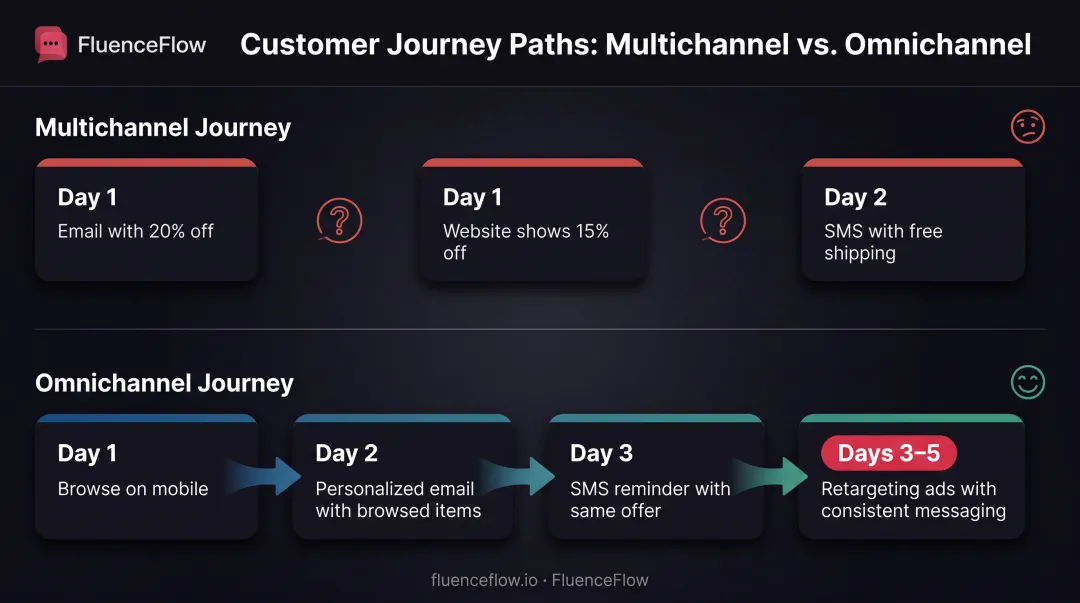 FluenceFlow

Customer Journey Paths: Multichannel vs. Omnichannel

Multichannel Journey

Day 1
Email with 20% off

Day 1
Website shows 15% off

Day 2
SMS with free shipping

Omnichannel Journey

Day 1
Browse on mobile

Day 2
Personalized email with browsed items

Day 3
SMS reminder with same offer

Days 3–5
Retargeting ads with consistent messaging

fluenceflow.io · FluenceFlow